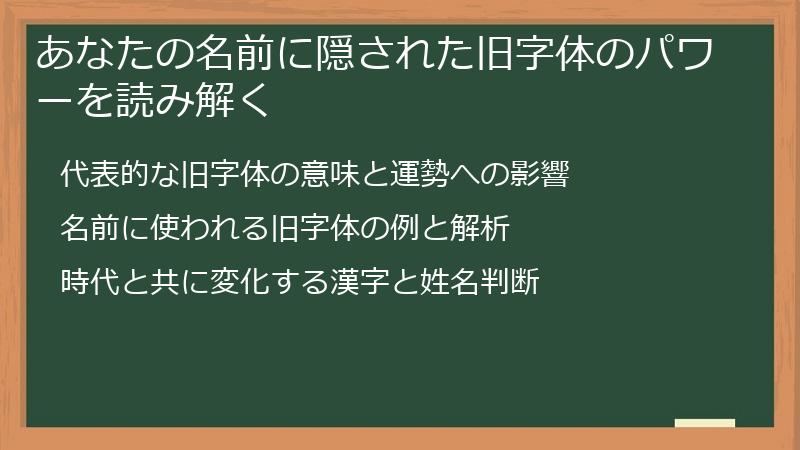 あなたの名前に隠された旧字体のパワーを読み解く

代表的な旧字体の意味と運勢への影響

名前に使われる旧字体の例と解析

時代と共に変化する漢字と姓名判断